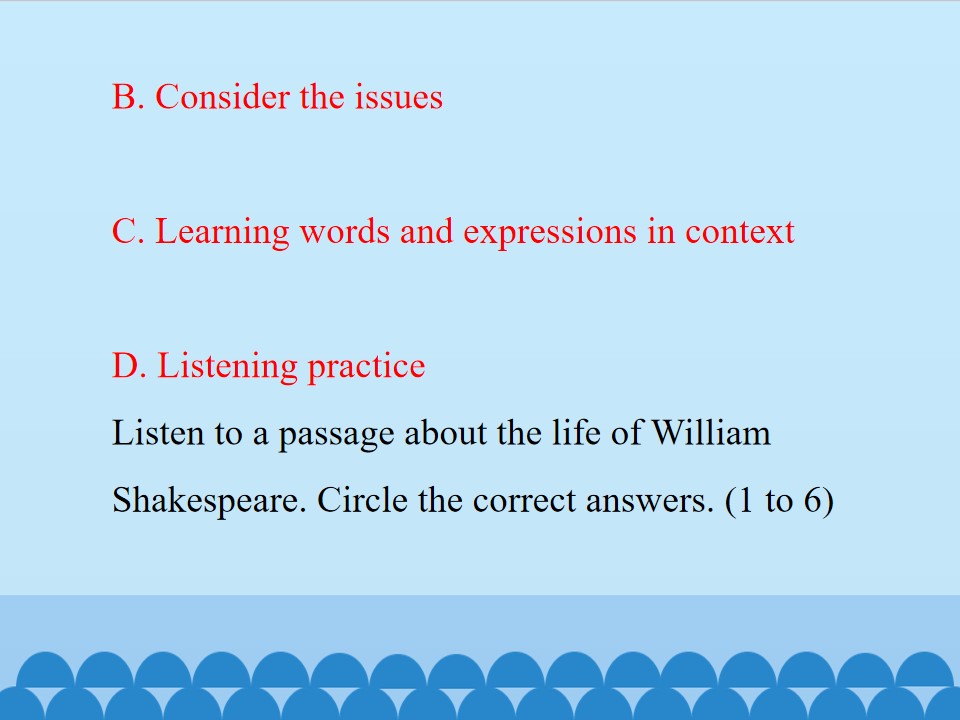 B. Consider the issues

C. Learning words and expressions in context

D. Listening practice

Listen to a passage about the life of William Shakespeare. Circle the correct answers. (1 to 6)